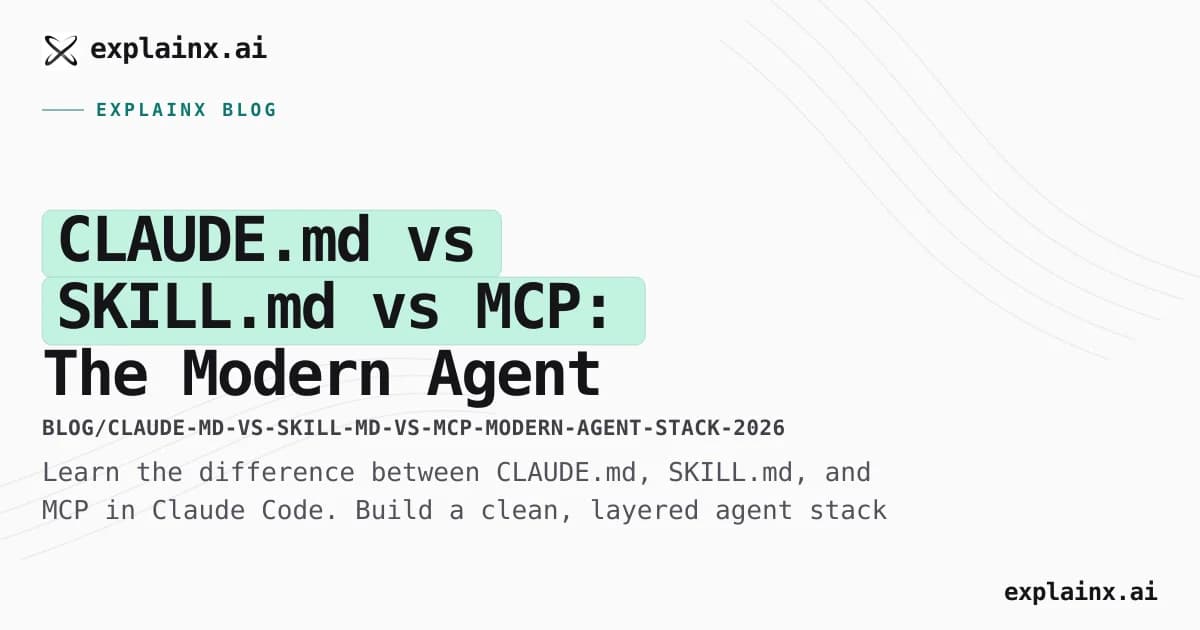 explainx.ai

EXPLAINX BLOG

CLAUDE.md vs SKILL.md vs MCP: The Modern Agent

BLOG/CLAUDE-MD-VS-SKILL-MD-VS-MCP-MODERN-AGENT-STACK-2026

Learn the difference between CLAUDE.md, SKILL.md, and MCP in Claude Code. Build a clean, layered agent stack

explainx.ai